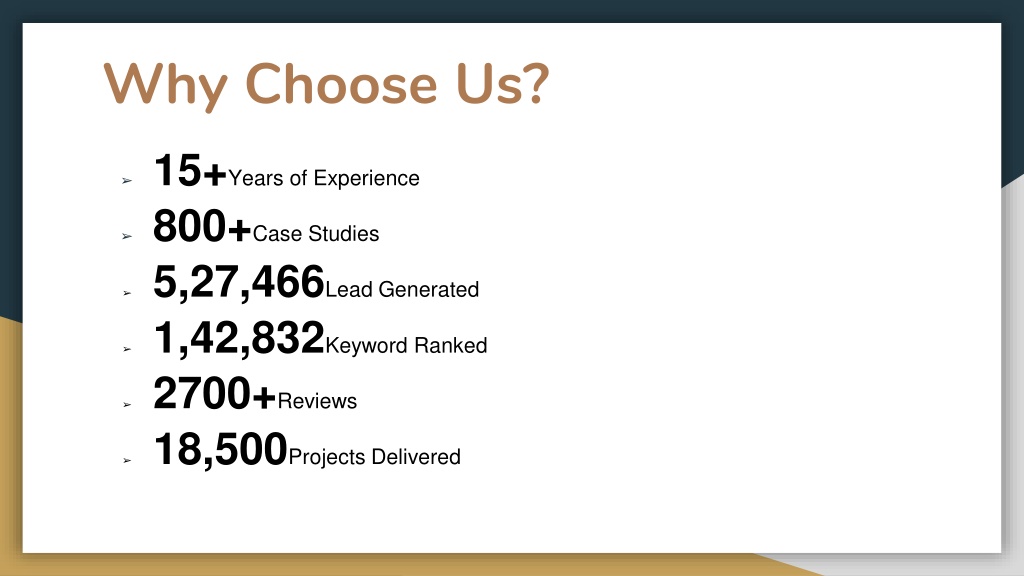 Why Choose Us?

➢ 15+Years of Experience
➢ 800+Case Studies
➢ 5,27,466Lead Generated
➢ 1,42,832Keyword Ranked
➢ 2700+Reviews
➢ 18,500Projects Delivered